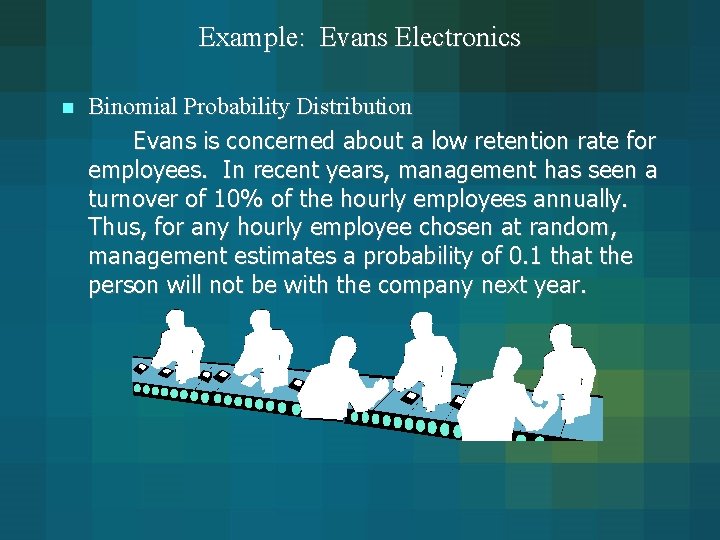 Example: Evans Electronics

Binomial Probability Distribution

Evans is concerned about a low retention rate for employees. In recent years, management has seen a turnover of 10% of the hourly employees annually. Thus, for any hourly employee chosen at random, management estimates a probability of 0.1 that the person will not be with the company next year.